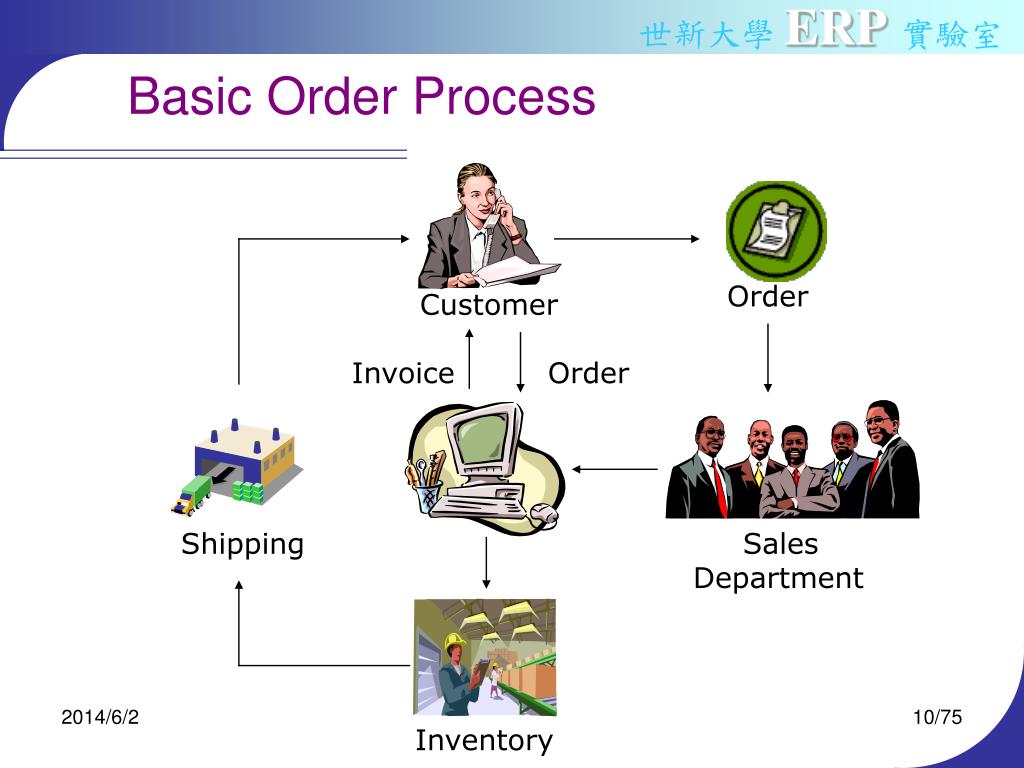 世新大學 ERP 實驗室

Basic Order Process

Customer

Order

Invoice

Order

Shipping

Sales Department

Inventory

2014/6/2

10/75